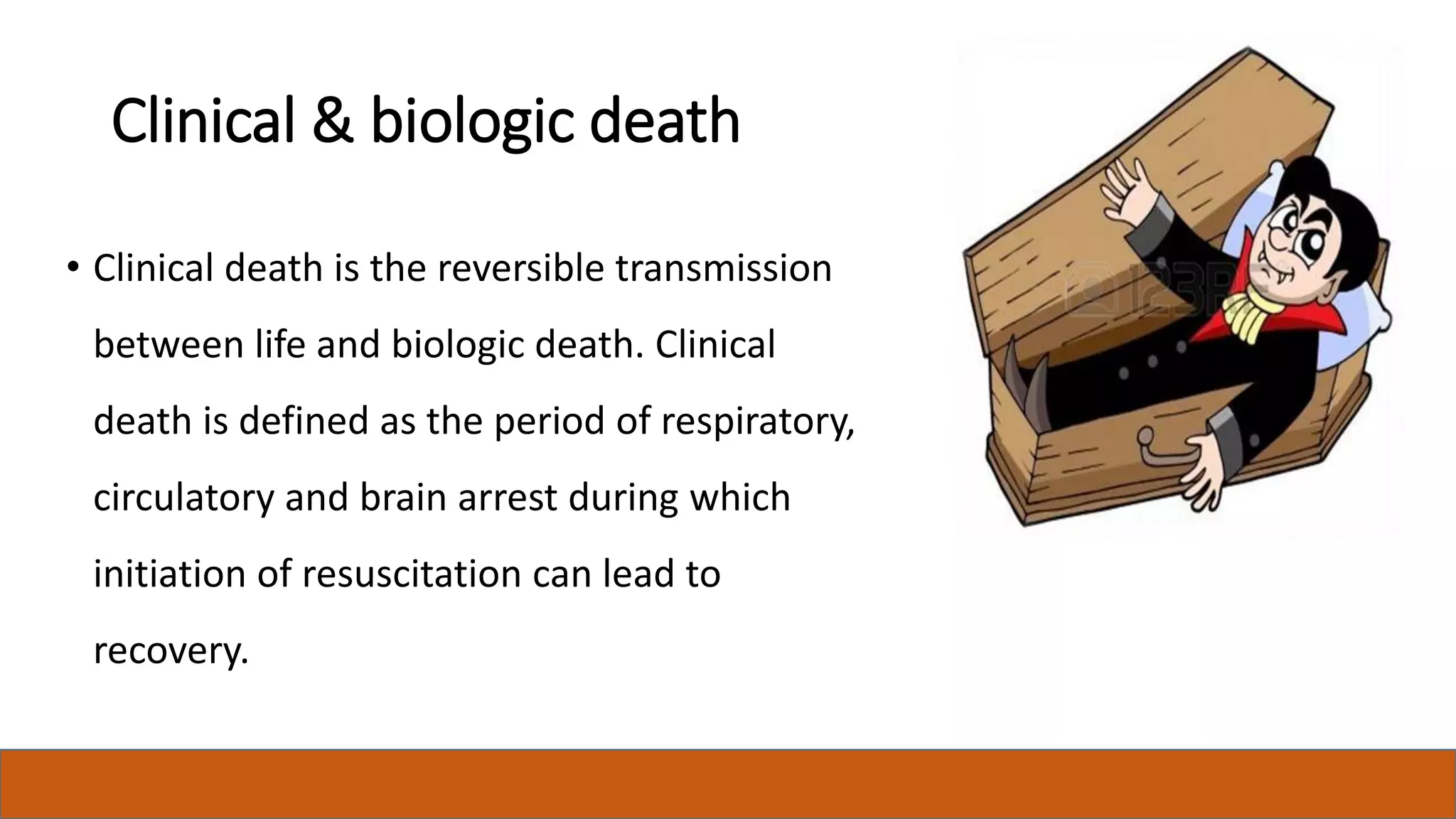 Clinical & biologic death

• Clinical death is the reversible transmission between life and biologic death. Clinical death is defined as the period of respiratory, circulatory and brain arrest during which initiation of resuscitation can lead to recovery.

123RF